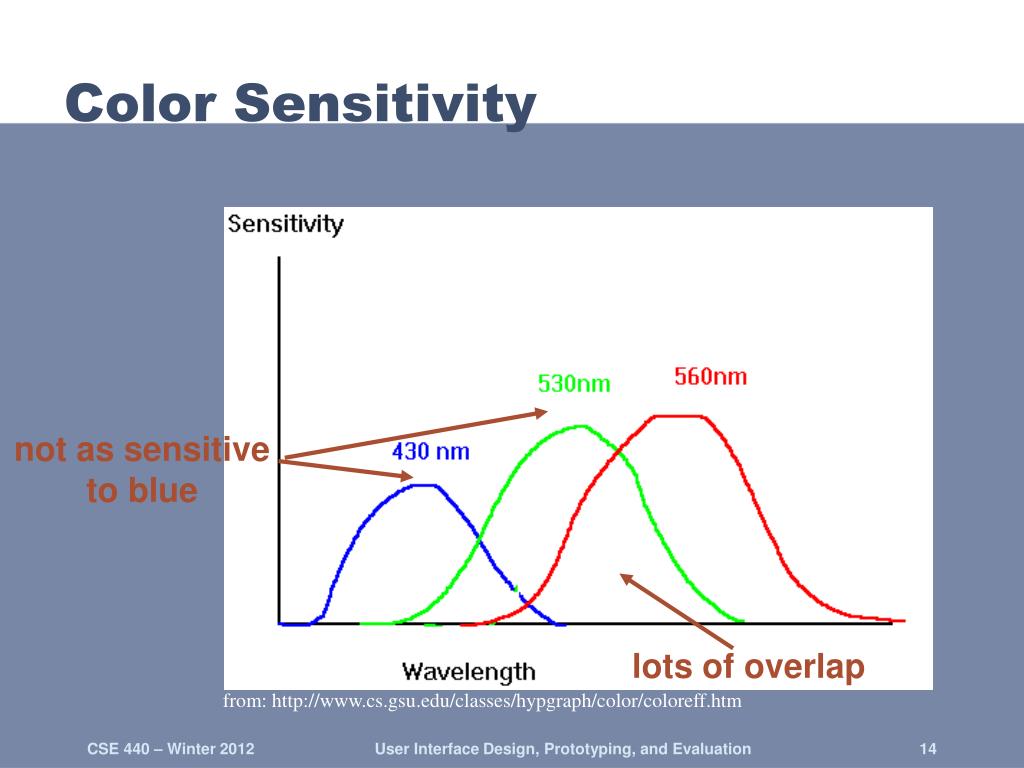 Color Sensitivity

Sensitivity

530nm

560nm

430 nm

not as sensitive to blue

Wavelength

lots of overlap

from: http://www.cs.gsu.edu/classes/hypgraph/color/coloreff.htm

CSE 440 – Winter 2012

User Interface Design, Prototyping, and Evaluation

14